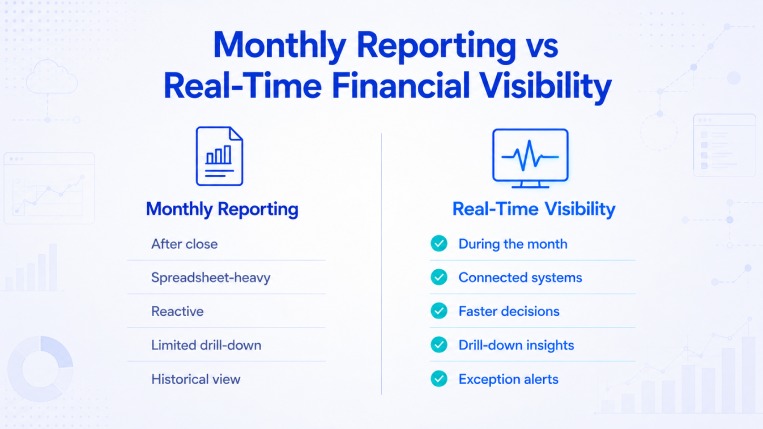 Monthly Reporting vs Real-Time Financial Visibility

Monthly Reporting

After close

Spreadsheet-heavy

Reactive

Limited drill-down

Historical view

Real-Time Visibility

During the month

Connected systems

Faster decisions

Drill-down insights

Exception alerts